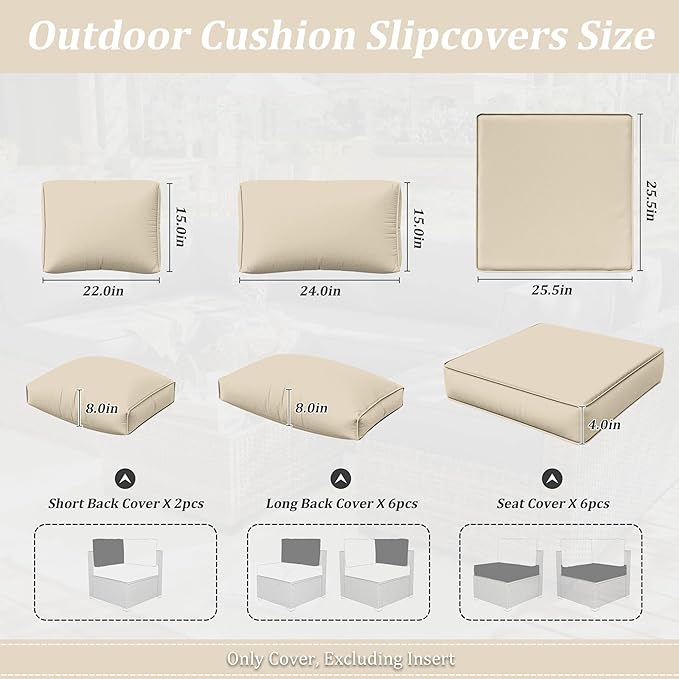 Outdoor Cushion Slipcovers Size

15.0in
22.0in

15.0in
24.0in

25.5in
25.5in

8.0in

8.0in

4.0in

Short Back Cover X 2pcs

Long Back Cover X 6pcs

Seat Cover X 6pcs

Only Cover, Excluding Insert